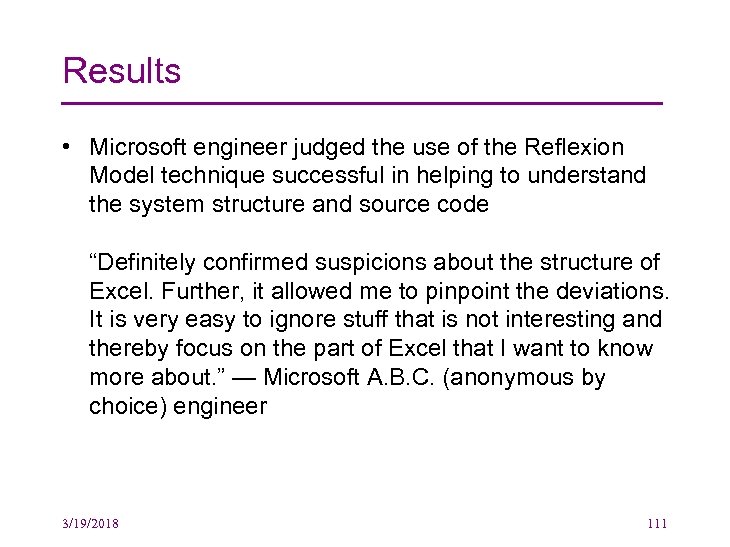 Results

• Microsoft engineer judged the use of the Reflexion Model technique successful in helping to understand the system structure and source code

“Definitely confirmed suspicions about the structure of Excel. Further, it allowed me to pinpoint the deviations. It is very easy to ignore stuff that is not interesting and thereby focus on the part of Excel that I want to know more about.” — Microsoft A.B.C. (anonymous by choice) engineer

3/19/2018

111